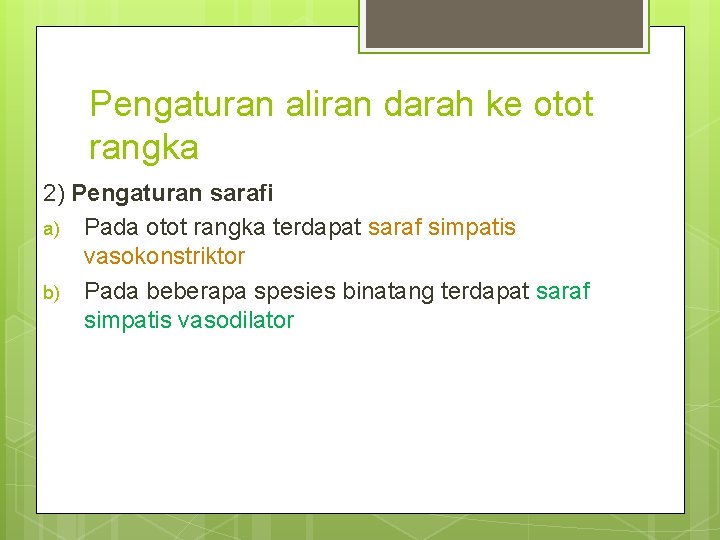 Pengaturan aliran darah ke otot rangka

2) Pengaturan sarafi

a) Pada otot rangka terdapat saraf simpatis vasokonstriktor

b) Pada beberapa spesies binatang terdapat saraf simpatis vasodilator